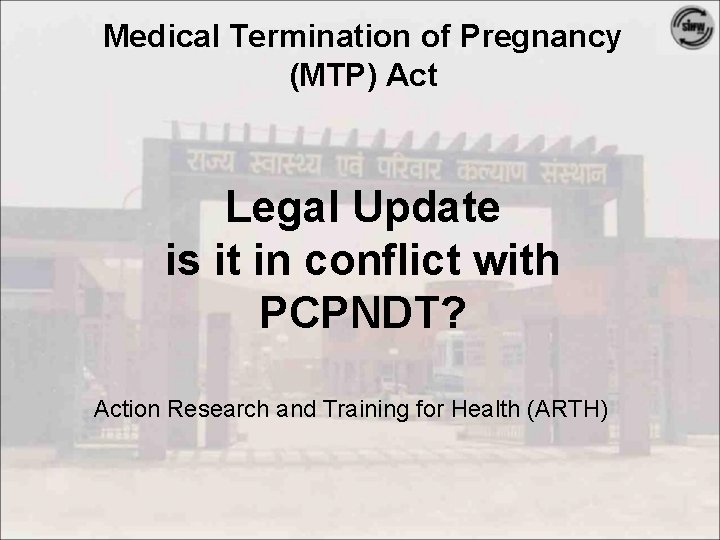 Medical Termination of Pregnancy (MTP) Act

SIHFW

राज्य स्वास्थ्य एवं परिवार कल्याण संस्थान

Legal Update
is it in conflict with PCPNDT?

Action Research and Training for Health (ARTH)